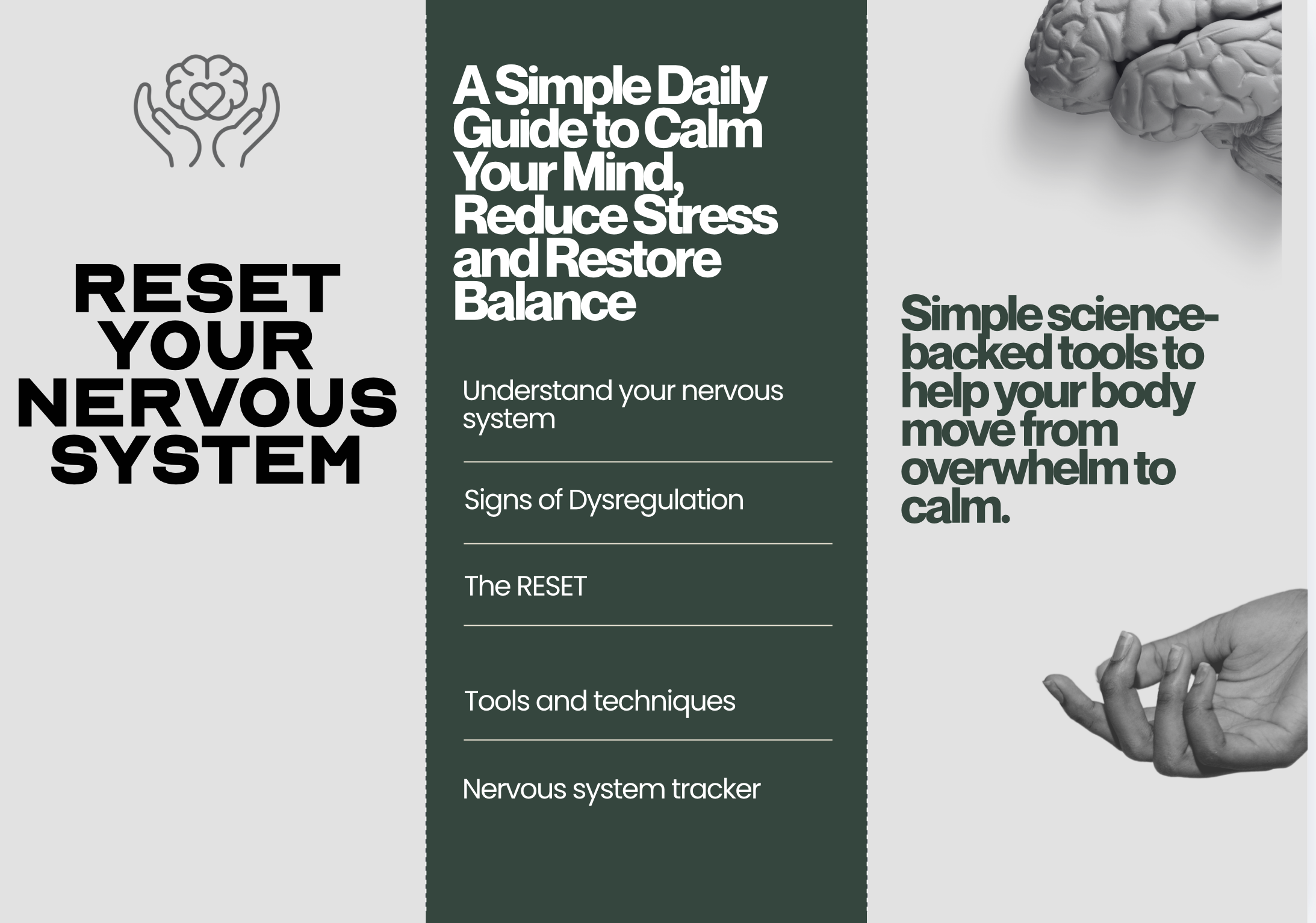 RESET YOUR NERVOUS SYSTEM

A Simple Daily Guide to Calm Your Mind, Reduce Stress and Restore Balance

Understand your nervous system

Signs of Dysregulation

The RESET

Tools and techniques

Nervous system tracker

Simple science-backed tools to help your body move from overwhelm to calm.